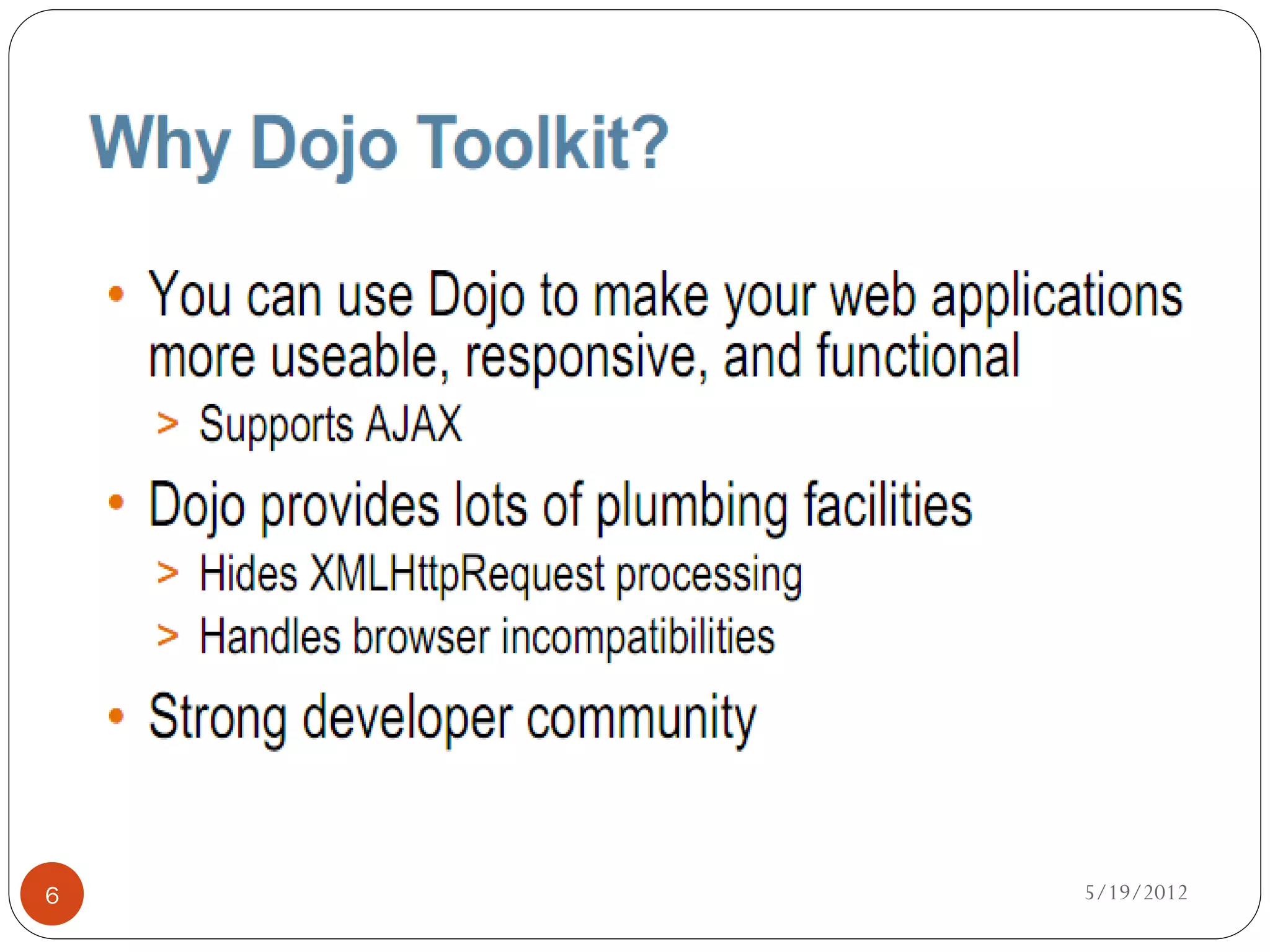 Why Dojo Toolkit?

• You can use Dojo to make your web applications more useable, responsive, and functional
  > Supports AJAX
• Dojo provides lots of plumbing facilities
  > Hides XMLHttpRequest processing
  > Handles browser incompatibilities
• Strong developer community

6

5/19/2012